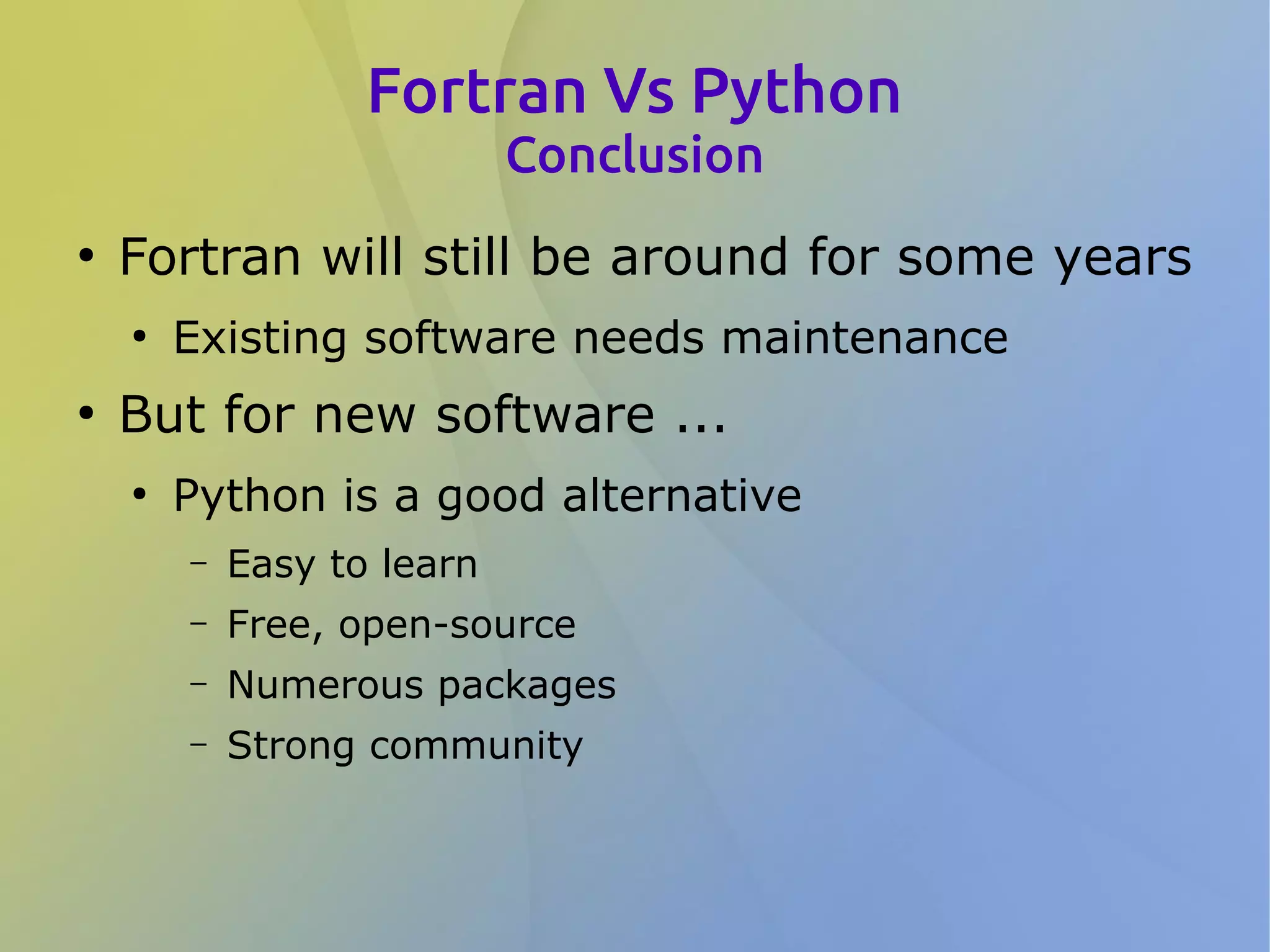 Fortran Vs Python
Conclusion

• Fortran will still be around for some years
  • Existing software needs maintenance
• But for new software ...
  • Python is a good alternative
    – Easy to learn
    – Free, open-source
    – Numerous packages
    – Strong community